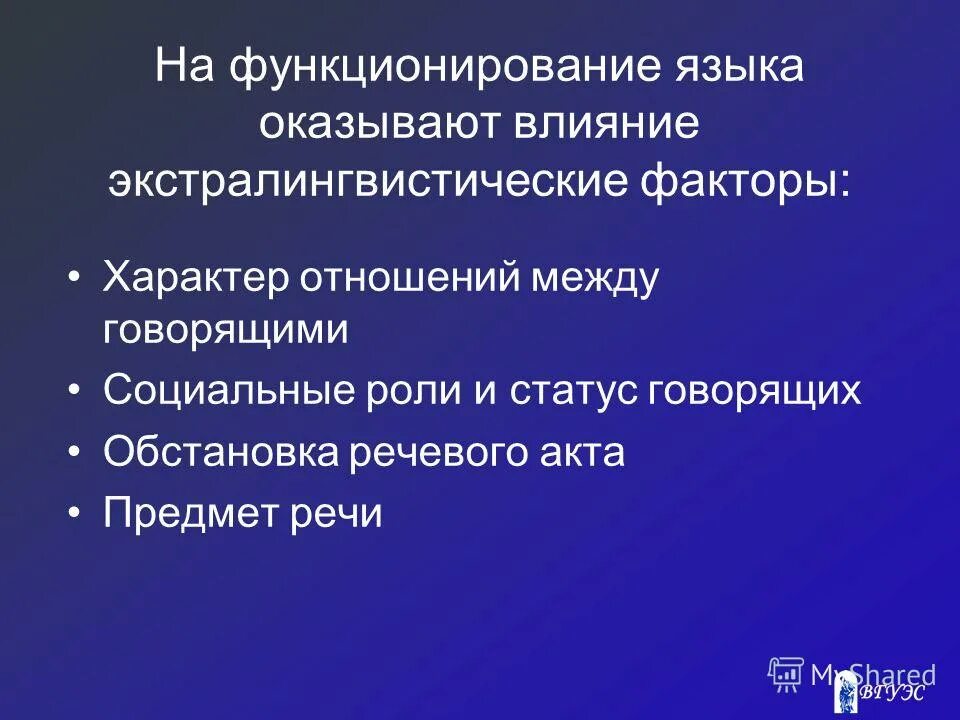 На функционирование языка оказывают влияние экстралингвистические факторы:

• Характер отношений между говорящими
• Социальные роли и статус говорящих
• Обстановка речевого акта
• Предмет речи

MyShared
ВГУЭС